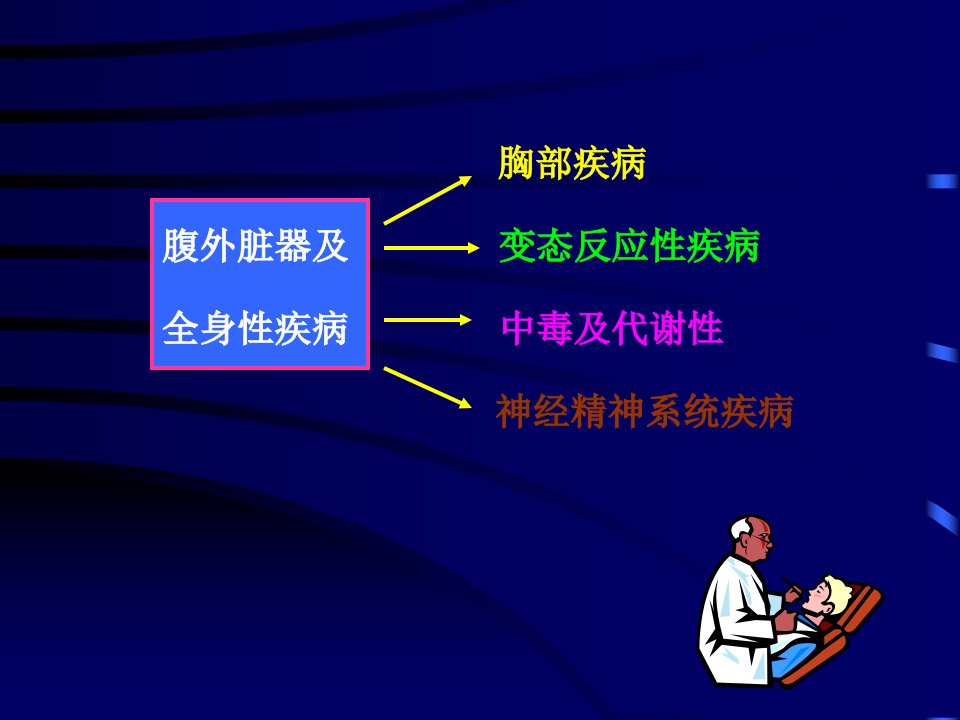 腹外脏器及
全身性疾病

胸部疾病

变态反应性疾病

中毒及代谢性

神经精神系统疾病